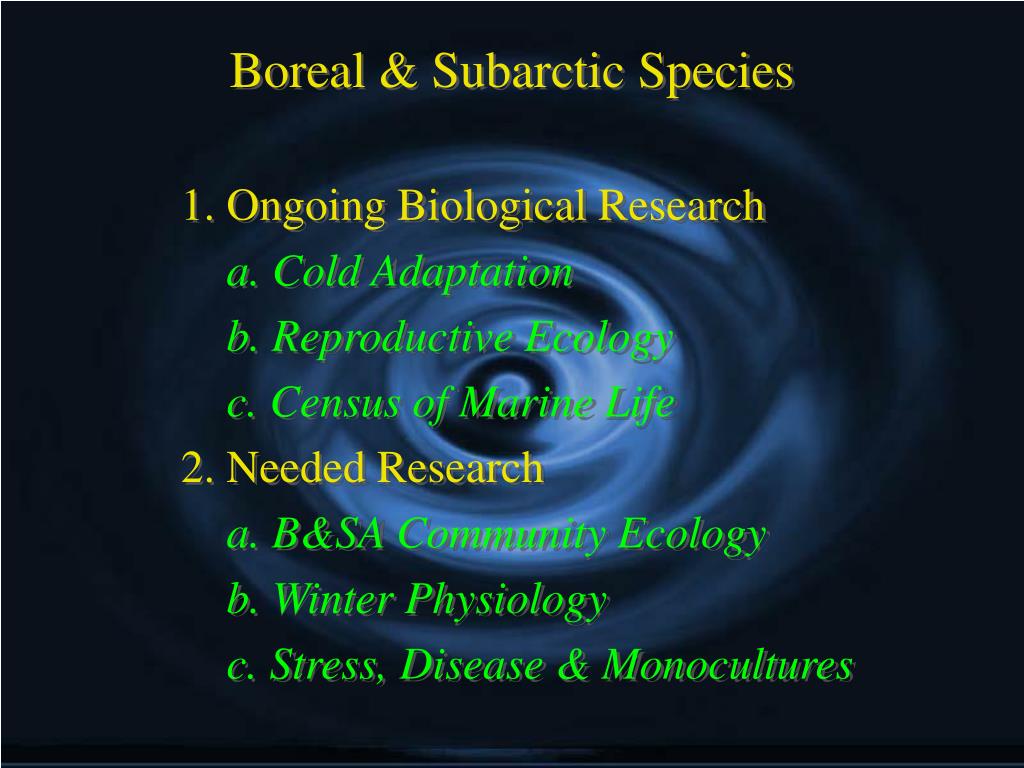 Boreal & Subarctic Species

1. Ongoing Biological Research
a. Cold Adaptation
b. Reproductive Ecology
c. Census of Marine Life
2. Needed Research
a. B&SA Community Ecology
b. Winter Physiology
c. Stress, Disease & Monocultures